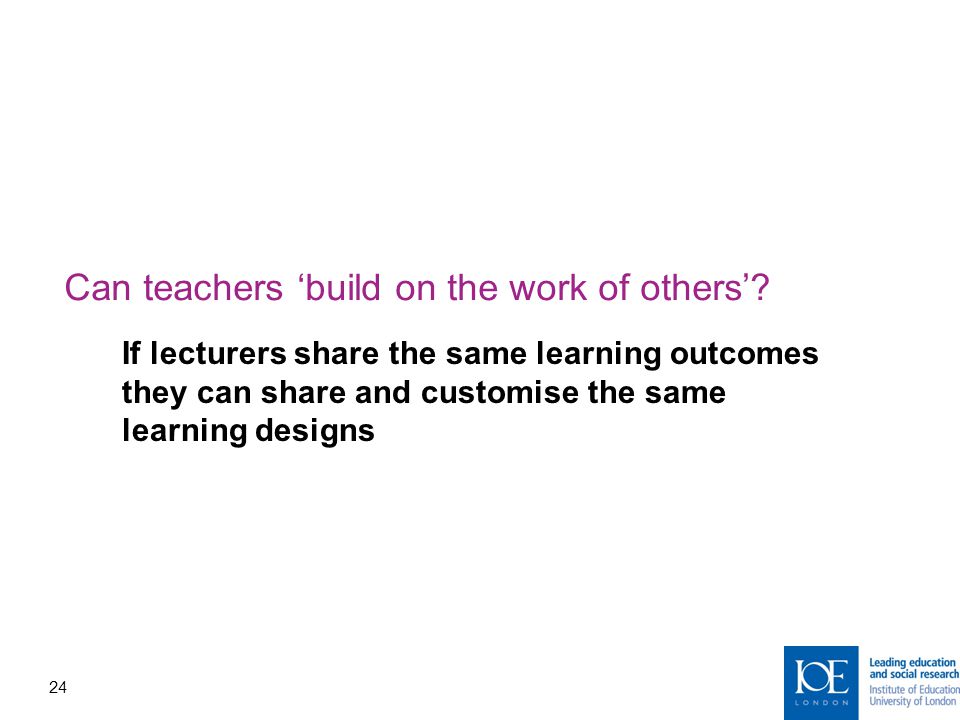 Can teachers ‘build on the work of others’?

If lecturers share the same learning outcomes they can share and customise the same learning designs

24

IOE LONDON

Leading education and social research
Institute of Education
University of London